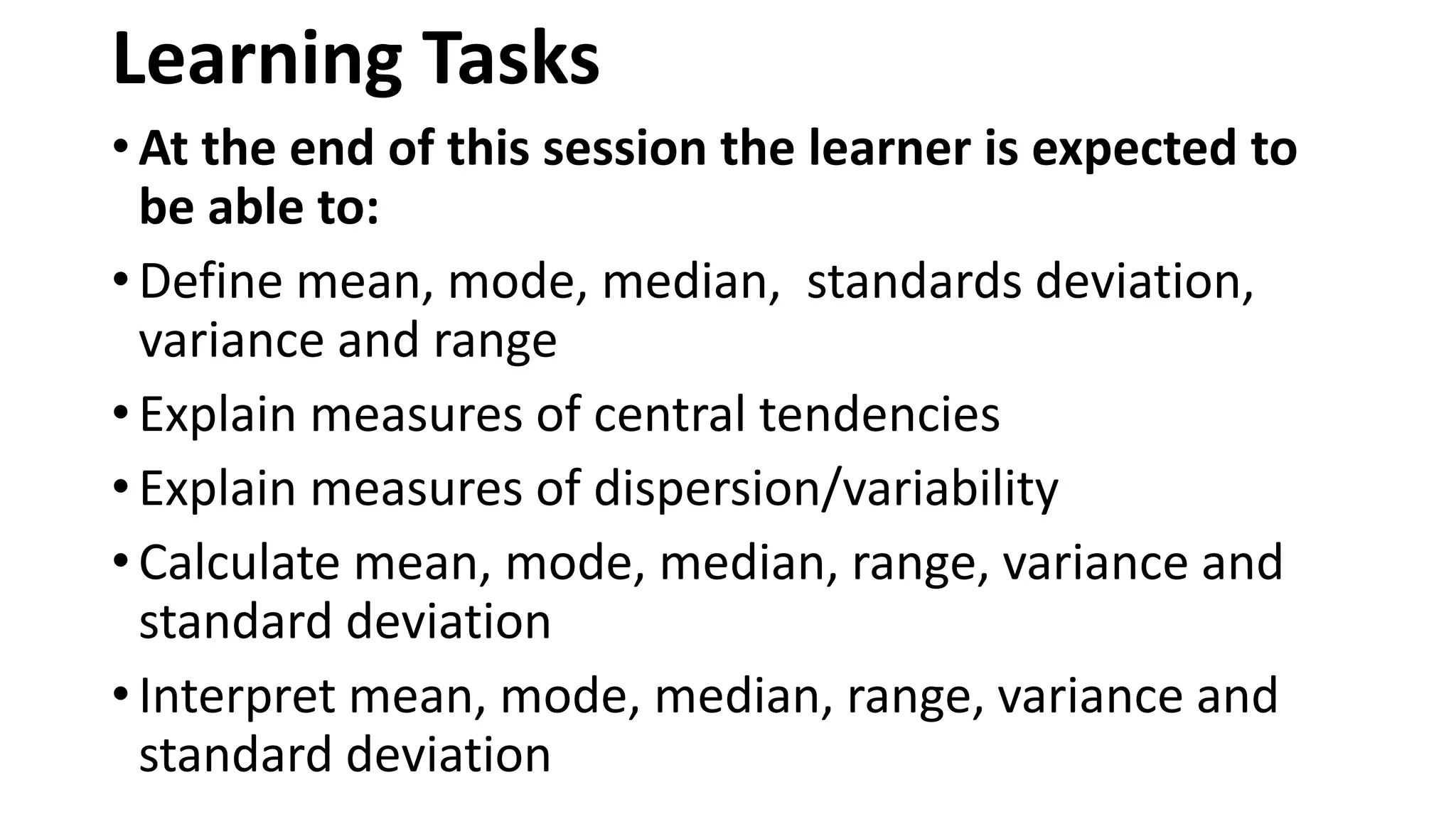 Learning Tasks

• At the end of this session the learner is expected to be able to:

• Define mean, mode, median,  standards deviation, variance and range

• Explain measures of central tendencies

• Explain measures of dispersion/variability

• Calculate mean, mode, median, range, variance and standard deviation

• Interpret mean, mode, median, range, variance and standard deviation